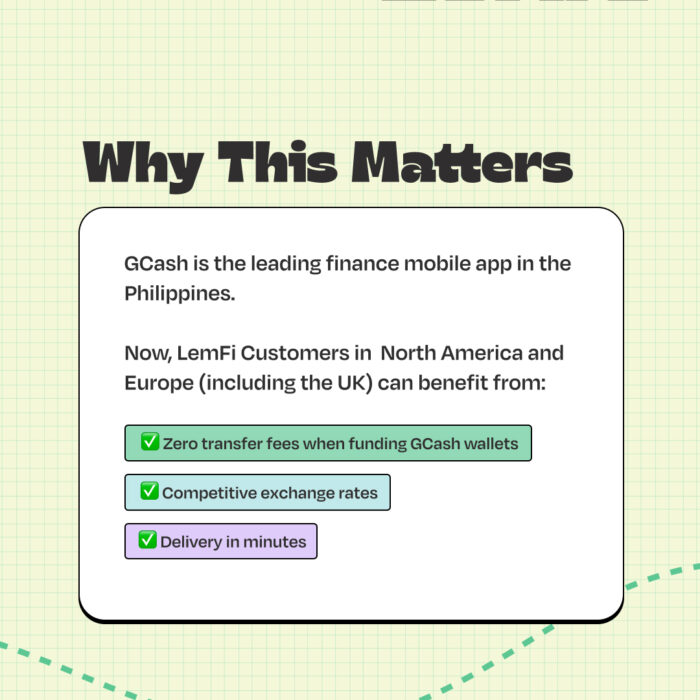 Why This Matters

GCash is the leading finance mobile app in the Philippines.

Now, LemFi Customers in North America and Europe (including the UK) can benefit from:

✅ Zero transfer fees when funding GCash wallets

✅ Competitive exchange rates

✅ Delivery in minutes